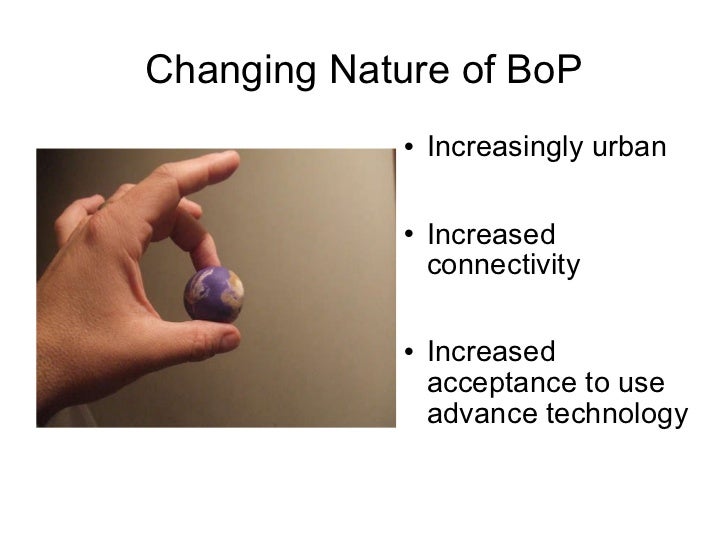 Changing Nature of BoP

• Increasingly urban

• Increased connectivity

• Increased acceptance to use advance technology